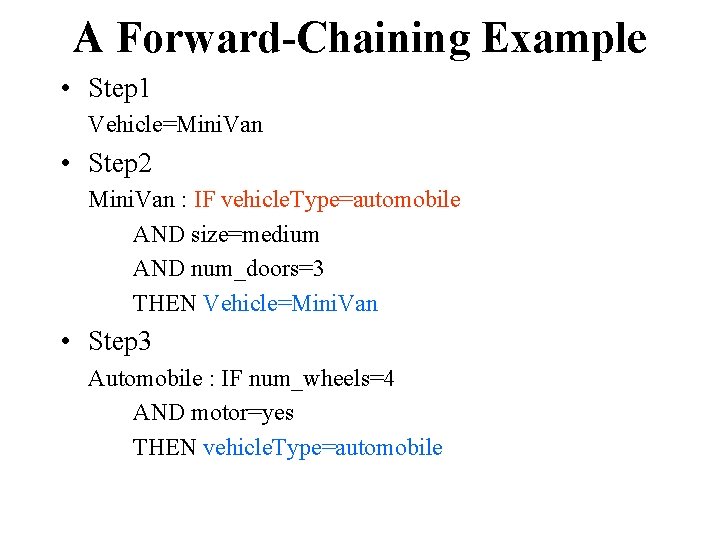 A Forward-Chaining Example

• Step1

Vehicle=MiniVan

• Step2

MiniVan : IF vehicleType=automobile
AND size=medium
AND num_doors=3
THEN Vehicle=MiniVan

• Step3

Automobile : IF num_wheels=4
AND motor=yes
THEN vehicleType=automobile